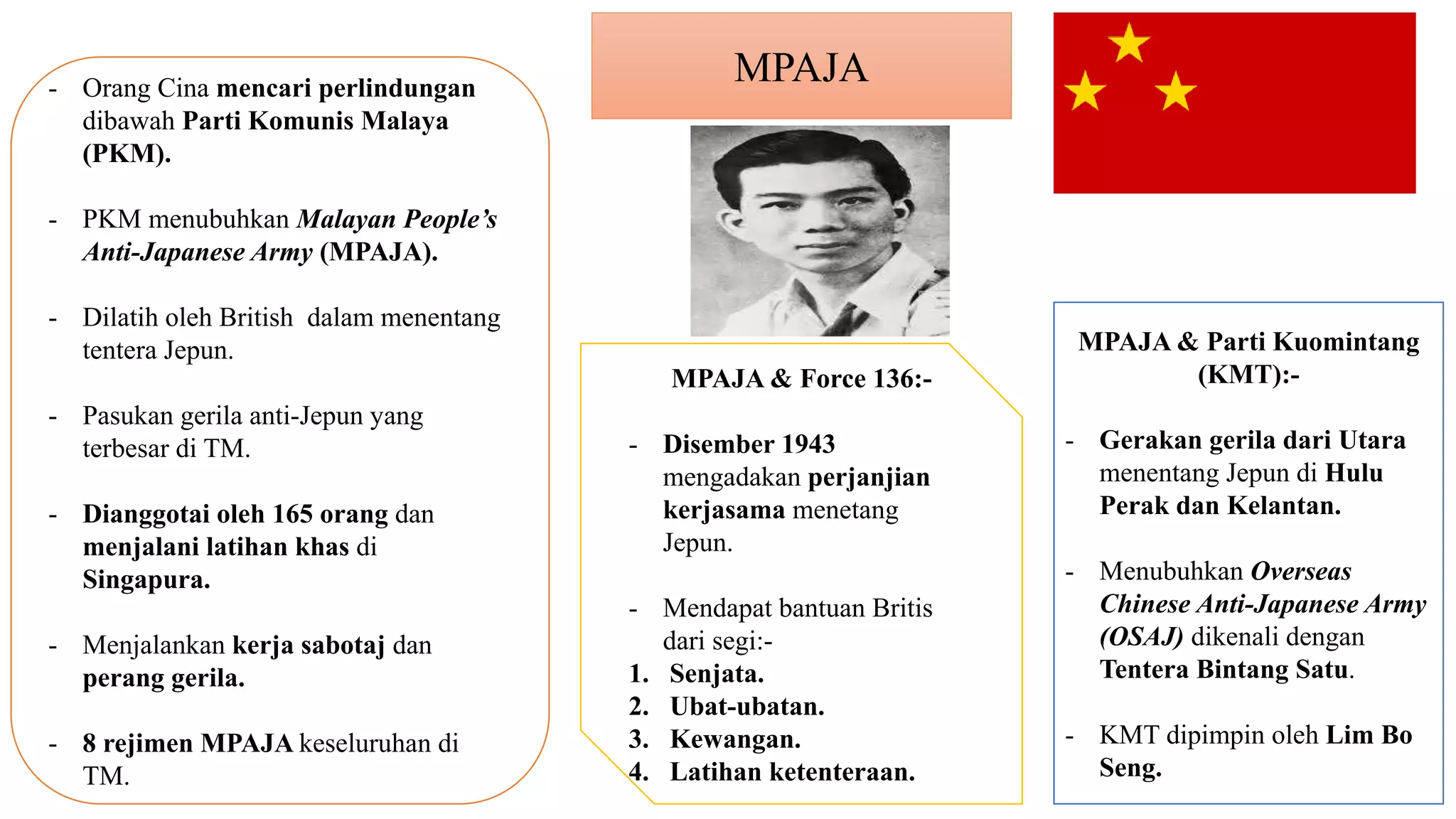 - Orang Cina mencari perlindungan dibawah Parti Komunis Malaya (PKM).

- PKM menubuhkan Malayan People's Anti-Japanese Army (MPAJA).

- Dilatih oleh British dalam menentang tentera Jepun.

- Pasukan gerila anti-Jepun yang terbesar di TM.

- Dianggotai oleh 165 orang dan menjalani latihan khas di Singapura.

- Menjalankan kerja sabotaj dan perang gerila.

- 8 rejimen MPAJA keseluruhan di TM.

MPAJA

MPAJA & Force 136:-

- Disember 1943 mengadakan perjanjian kerjasama menetang Jepun.

- Mendapat bantuan Britis dari segi:-
1. Senjata.
2. Ubat-ubatan.
3. Kewangan.
4. Latihan ketenteraan.

MPAJA & Parti Kuomintang (KMT):-

- Gerakan gerila dari Utara menentang Jepun di Hulu Perak dan Kelantan.

- Menubuhkan Overseas Chinese Anti-Japanese Army (OSAJ) dikenali dengan Tentera Bintang Satu.

- KMT dipimpin oleh Lim Bo Seng.